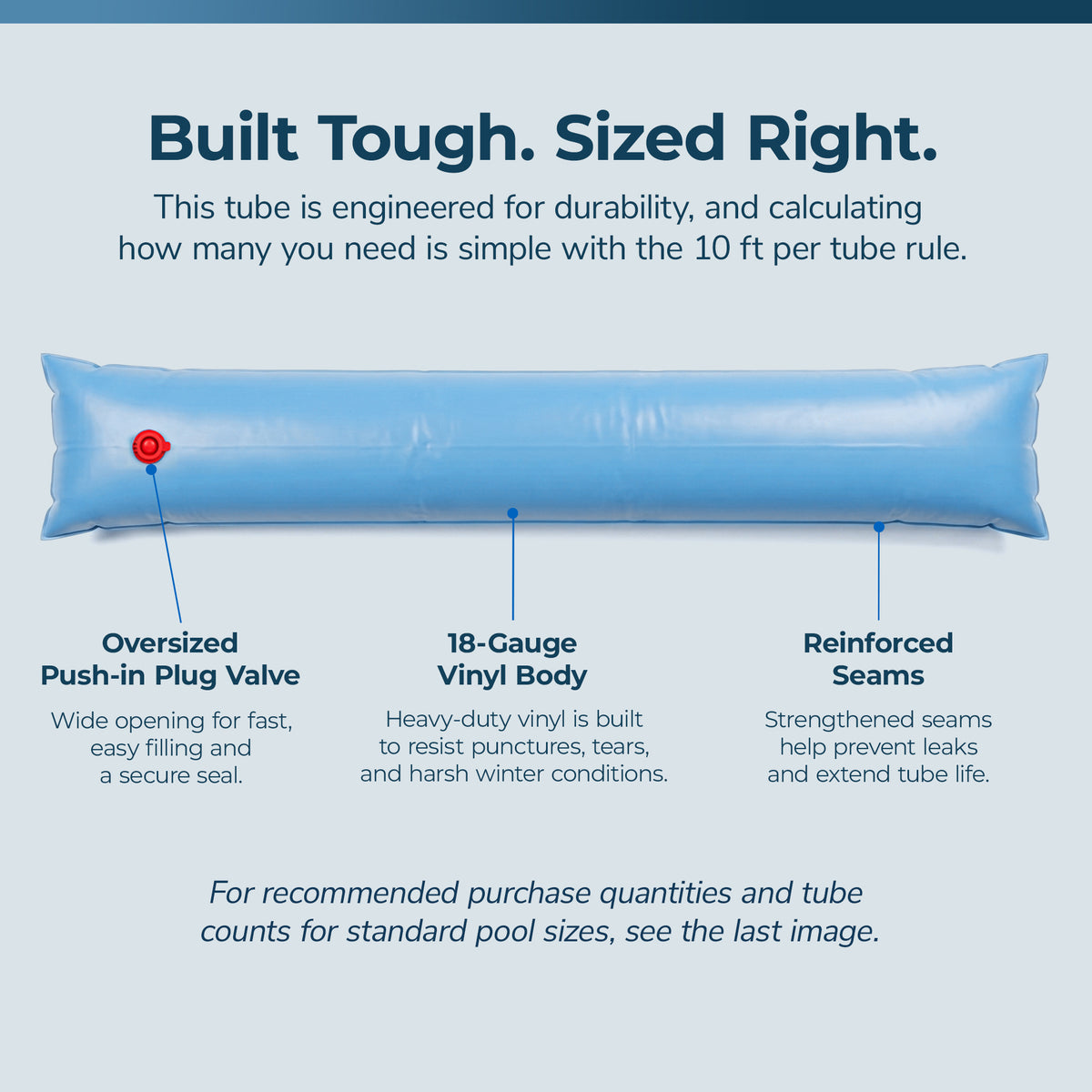 Built Tough. Sized Right.

This tube is engineered for durability, and calculating how many you need is simple with the 10 ft per tube rule.

Oversized Push-in Plug Valve

Wide opening for fast, easy filling and a secure seal.

18-Gauge Vinyl Body

Heavy-duty vinyl is built to resist punctures, tears, and harsh winter conditions.

Reinforced Seams

Strengthened seams help prevent leaks and extend tube life.

For recommended purchase quantities and tube counts for standard pool sizes, see the last image.